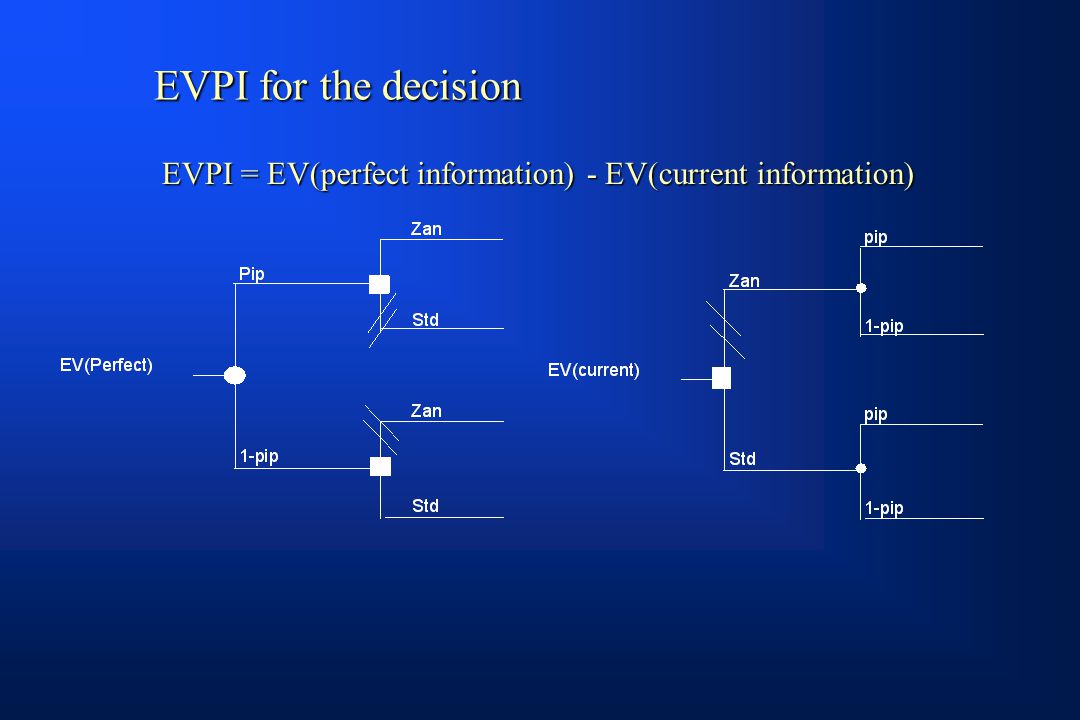 EVPI for the decision

EVPI = EV(perfect information) - EV(current information)

EV(Perfect)

Pip

Zan

Std

1-pip

Zan

Std

EV(current)

Zan

pip

1-pip

Std

pip

1-pip